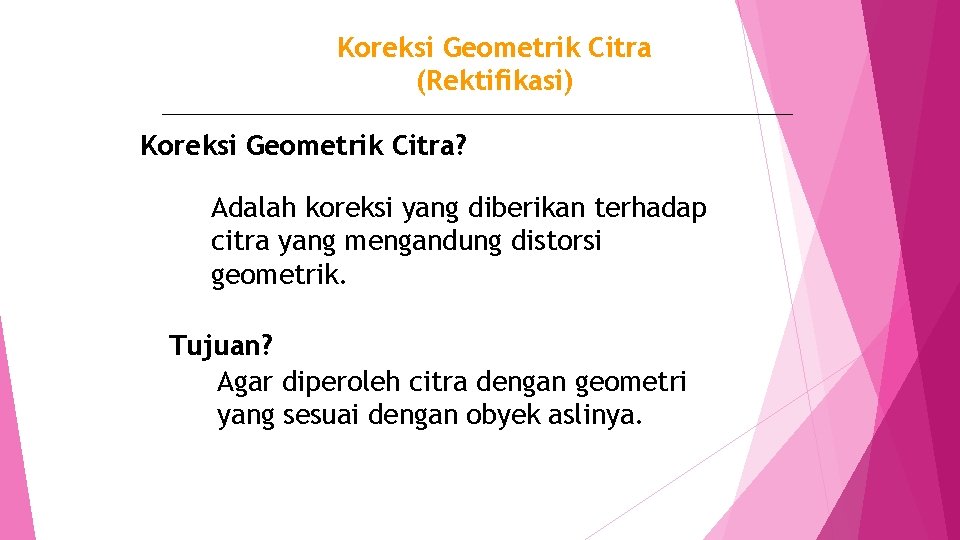 Koreksi Geometrik Citra
(Rektifikasi)

Koreksi Geometrik Citra?

Adalah koreksi yang diberikan terhadap citra yang mengandung distorsi geometrik.

Tujuan?

Agar diperoleh citra dengan geometri yang sesuai dengan obyek aslinya.